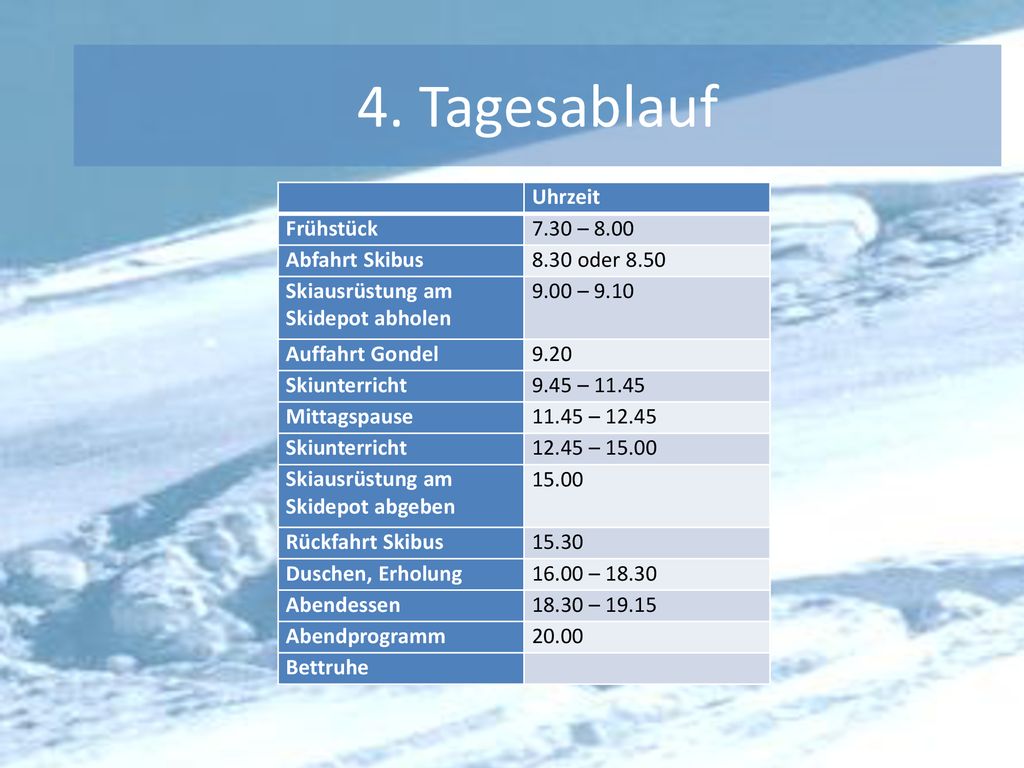 4. Tagesablauf

| | Uhrzeit |
|---|---|
| Frühstück | 7.30 – 8.00 |
| Abfahrt Skibus | 8.30 oder 8.50 |
| Skiausrüstung am Skidepot abholen | 9.00 – 9.10 |
| Auffahrt Gondel | 9.20 |
| Skiunterricht | 9.45 – 11.45 |
| Mittagspause | 11.45 – 12.45 |
| Skiunterricht | 12.45 – 15.00 |
| Skiausrüstung am Skidepot abgeben | 15.00 |
| Rückfahrt Skibus | 15.30 |
| Duschen, Erholung | 16.00 – 18.30 |
| Abendessen | 18.30 – 19.15 |
| Abendprogramm | 20.00 |
| Bettruhe | |